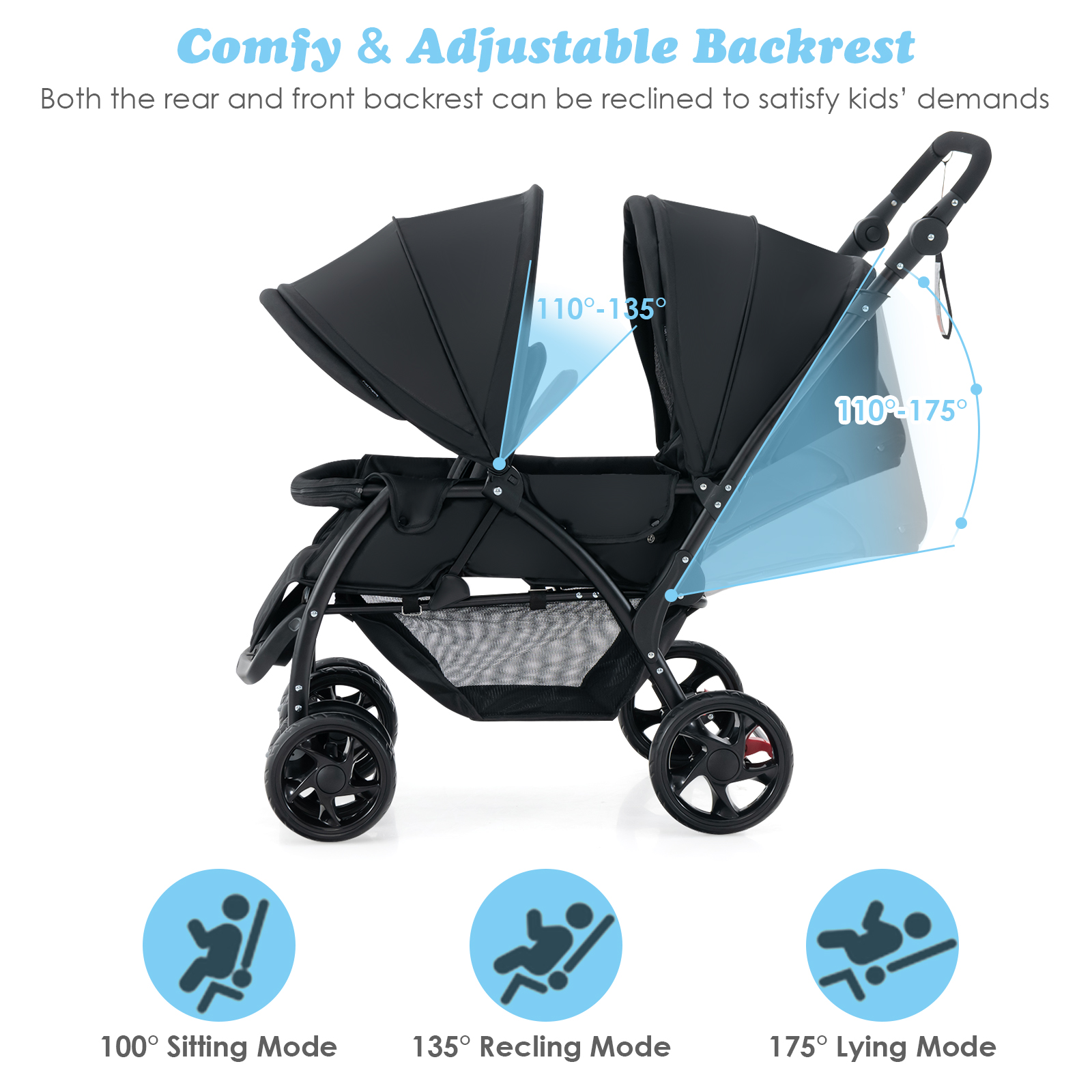 Comfy & Adjustable Backrest

Both the rear and front backrest can be reclined to satisfy kids' demands

110°-135°

110°-175°

100° Sitting Mode

135° Recling Mode

175° Lying Mode